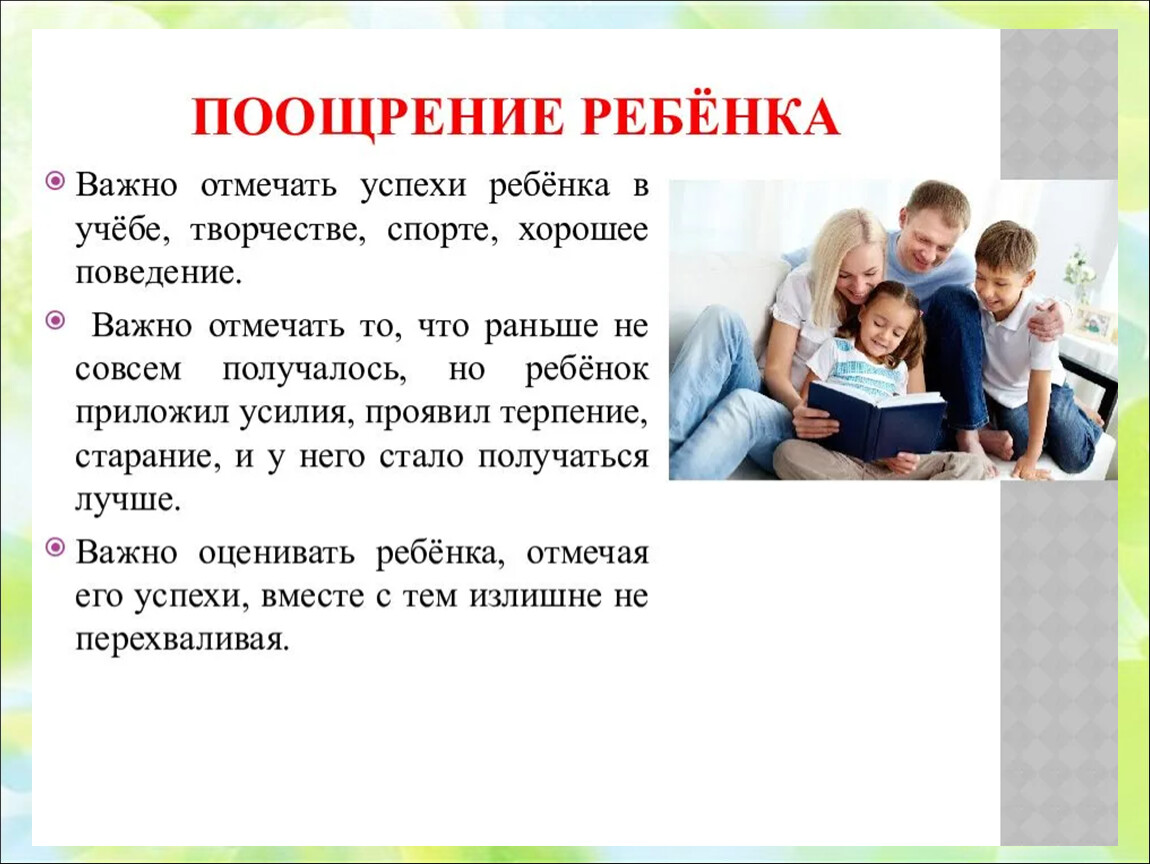 ПООЩРЕНИЕ РЕБЁНКА

Важно отмечать успехи ребёнка в учёбе, творчестве, спорте, хорошее поведение.

Важно отмечать то, что раньше не совсем получалось, но ребёнок приложил усилия, проявил терпение, старание, и у него стало получаться лучше.

Важно оценивать ребёнка, отмечая его успехи, вместе с тем излишне не перехваливая.